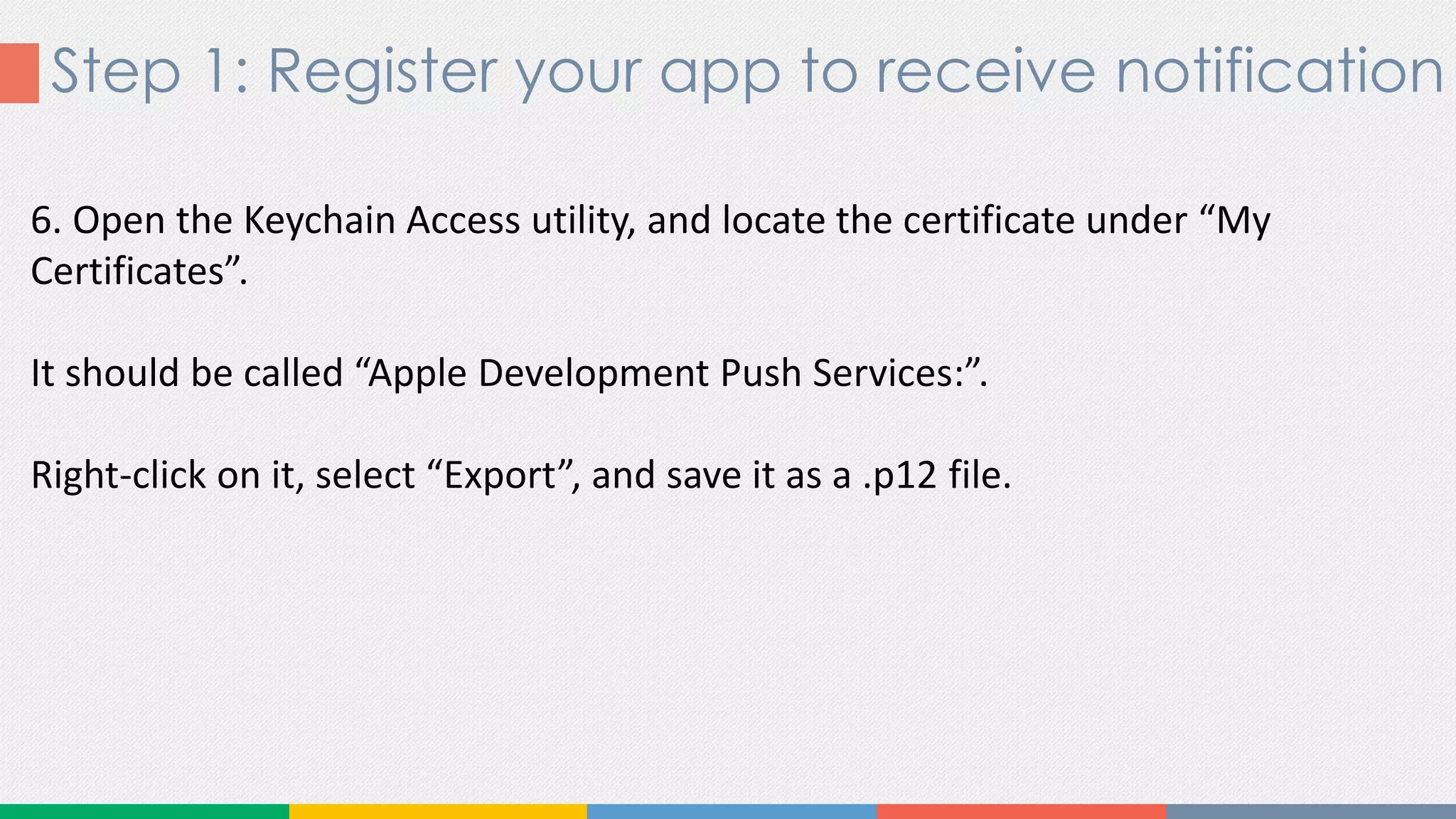 Step 1: Register your app to receive notification

6. Open the Keychain Access utility, and locate the certificate under “My Certificates”.

It should be called “Apple Development Push Services:”.

Right-click on it, select “Export”, and save it as a .p12 file.